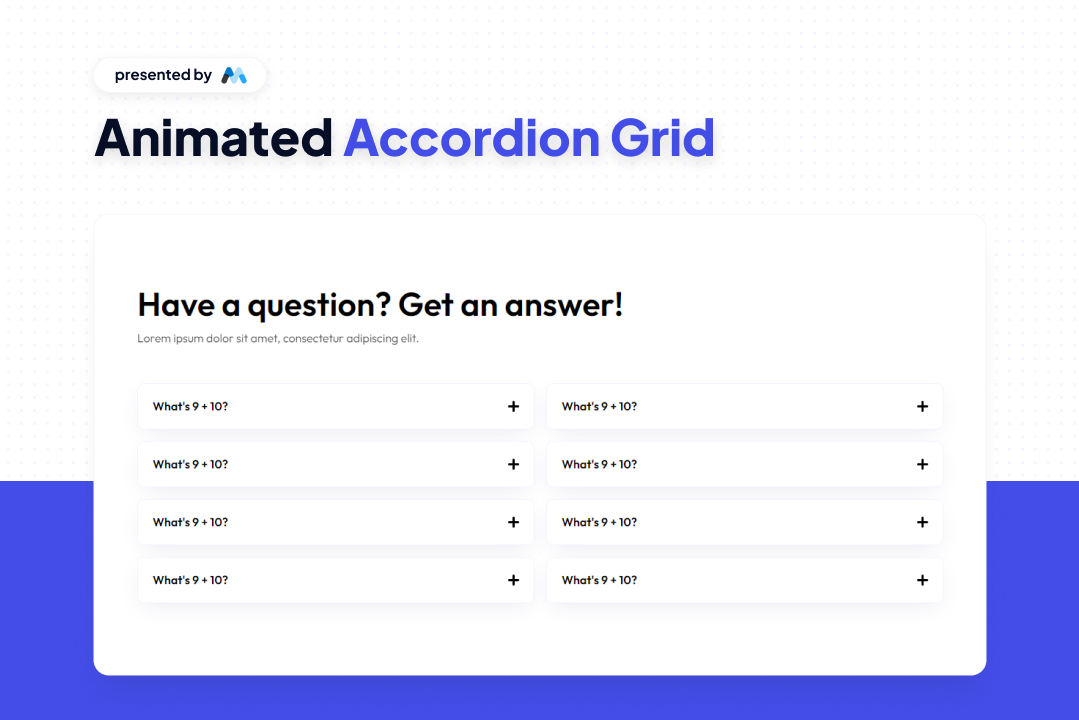 presented by

Animated Accordion Grid

Have a question? Get an answer!

Lorem ipsum dolor sit amet, consectetur adipiscing elit.

What's 9 + 10? +

What's 9 + 10? +

What's 9 + 10? +

What's 9 + 10? +

What's 9 + 10? +

What's 9 + 10? +

What's 9 + 10? +

What's 9 + 10? +